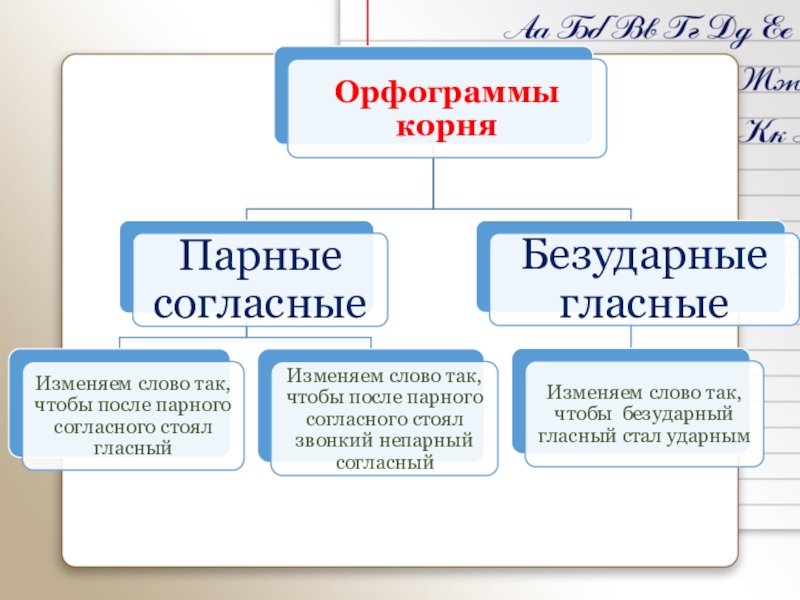 Аа Бб Вв Гг Дд Ее
Жж
Кк

Орфограммы корня

Парные согласные

Безударные гласные

Изменяем слово так, чтобы после парного согласного стоял гласный

Изменяем слово так, чтобы после парного согласного стоял звонкий непарный согласный

Изменяем слово так, чтобы безударный гласный стал ударным